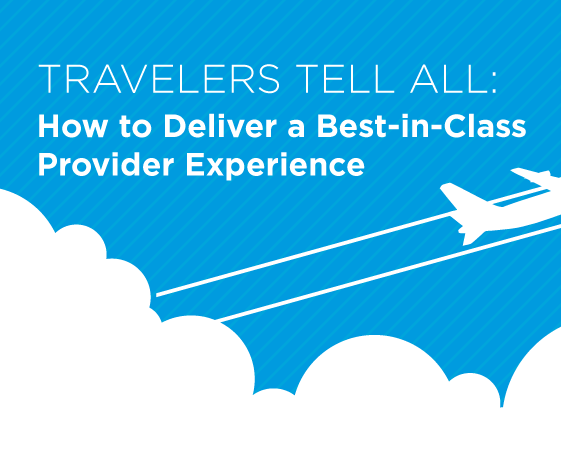 TRAVELERS TELL ALL:
How to Deliver a Best-in-Class Provider Experience